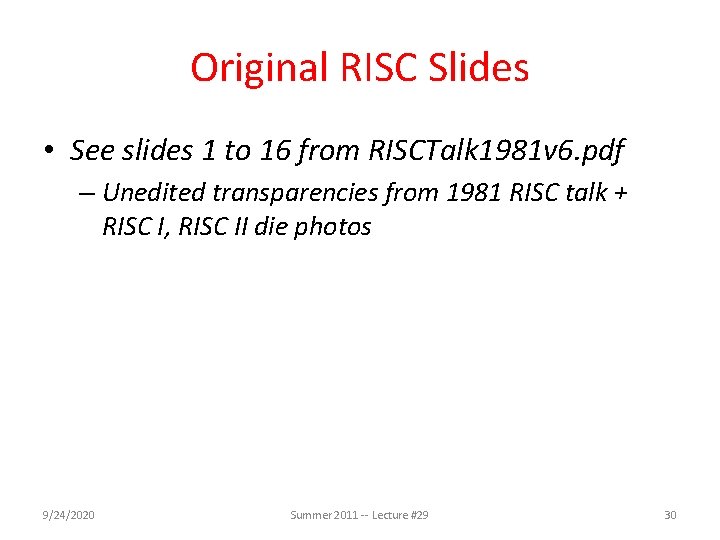 Original RISC Slides

• See slides 1 to 16 from RISCTalk1981v6.pdf

– Unedited transparencies from 1981 RISC talk + RISC I, RISC II die photos

9/24/2020

Summer 2011 -- Lecture #29

30